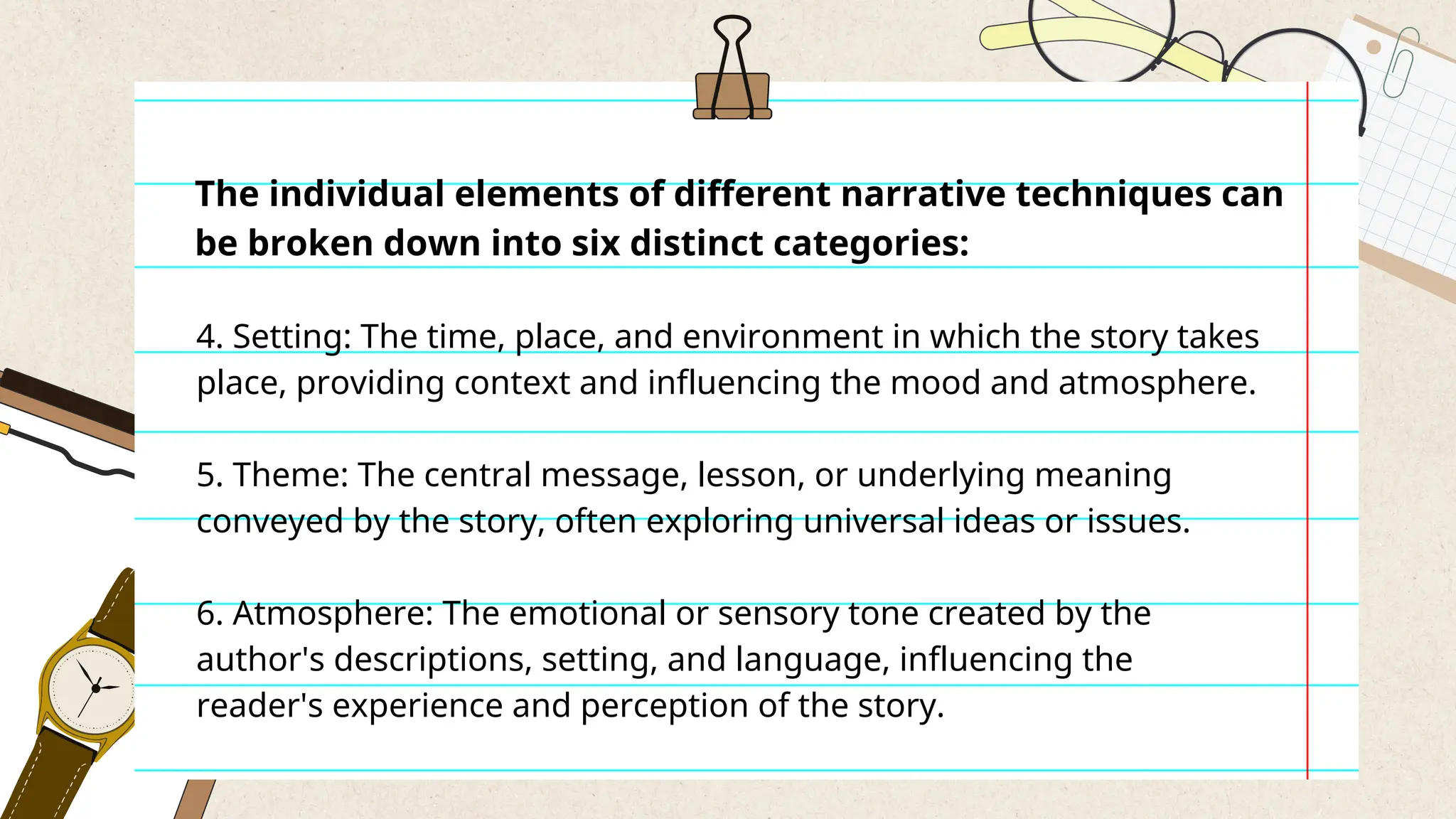 The individual elements of different narrative techniques can be broken down into six distinct categories:

4. Setting: The time, place, and environment in which the story takes place, providing context and influencing the mood and atmosphere.

5. Theme: The central message, lesson, or underlying meaning conveyed by the story, often exploring universal ideas or issues.

6. Atmosphere: The emotional or sensory tone created by the author's descriptions, setting, and language, influencing the reader's experience and perception of the story.